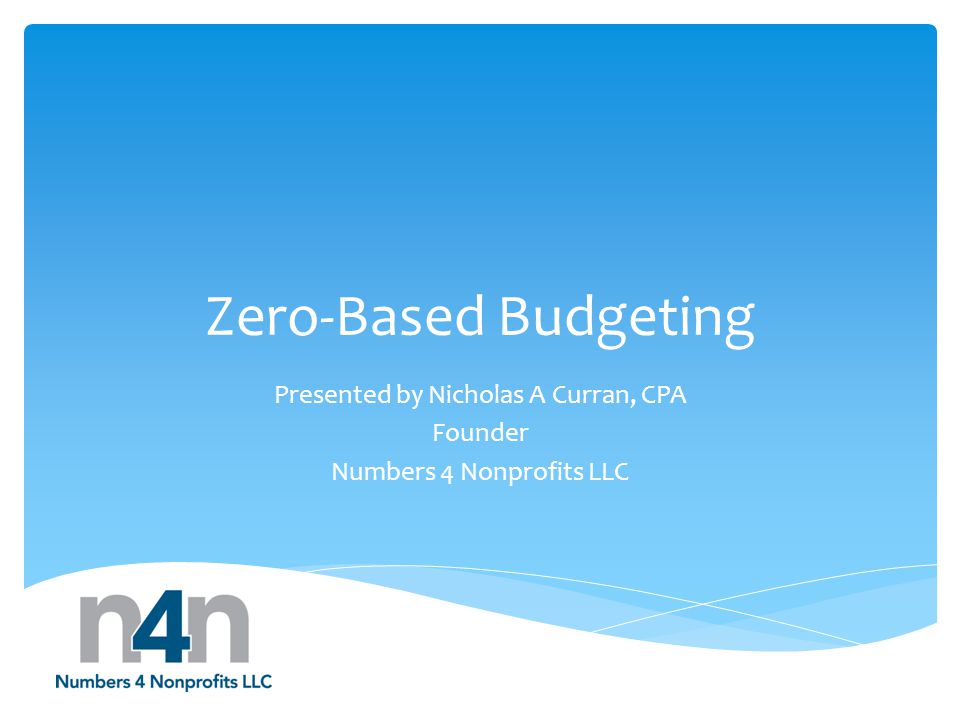 Zero-Based Budgeting

Presented by Nicholas A Curran, CPA
Founder
Numbers 4 Nonprofits LLC

n4n
Numbers 4 Nonprofits LLC